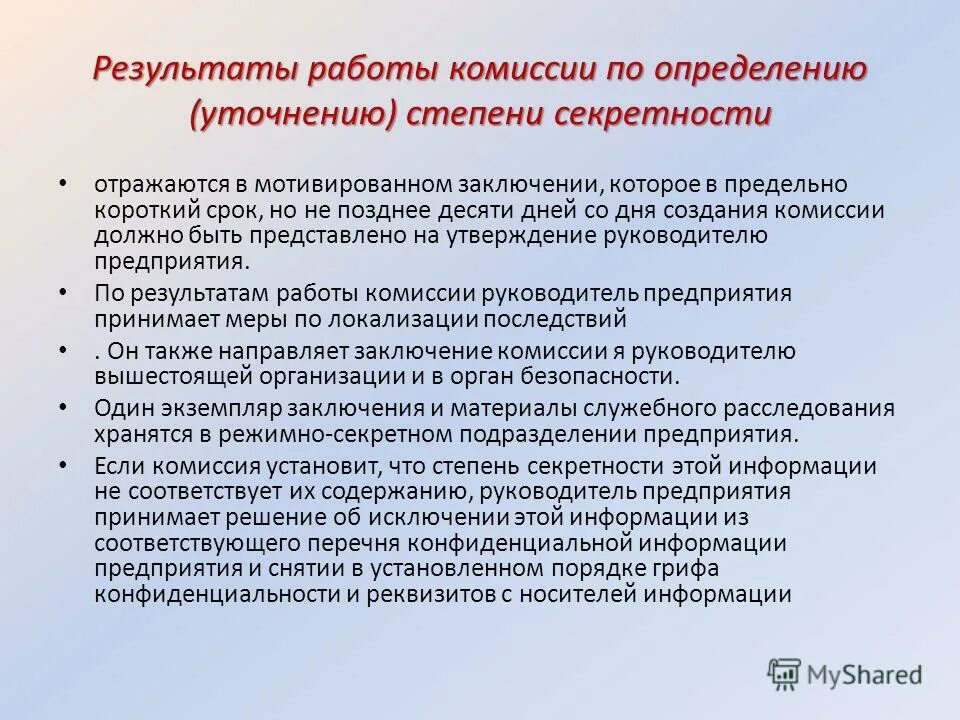 Результаты работы комиссии по определению (уточнению) степени секретности

• отражаются в мотивированном заключении, которое в предельно короткий срок, но не позднее десяти дней со дня создания комиссии должно быть представлено на утверждение руководителю предприятия.

• По результатам работы комиссии руководитель предприятия принимает меры по локализации последствий

• . Он также направляет заключение комиссии я руководителю вышестоящей организации и в орган безопасности.

• Один экземпляр заключения и материалы служебного расследования хранятся в режимно-секретном подразделении предприятия.

• Если комиссия установит, что степень секретности этой информации не соответствует их содержанию, руководитель предприятия принимает решение об исключении этой информации из соответствующего перечня конфиденциальной информации предприятия и снятии в установленном порядке грифа конфиденциальности и реквизитов с носителей информации

MyShared